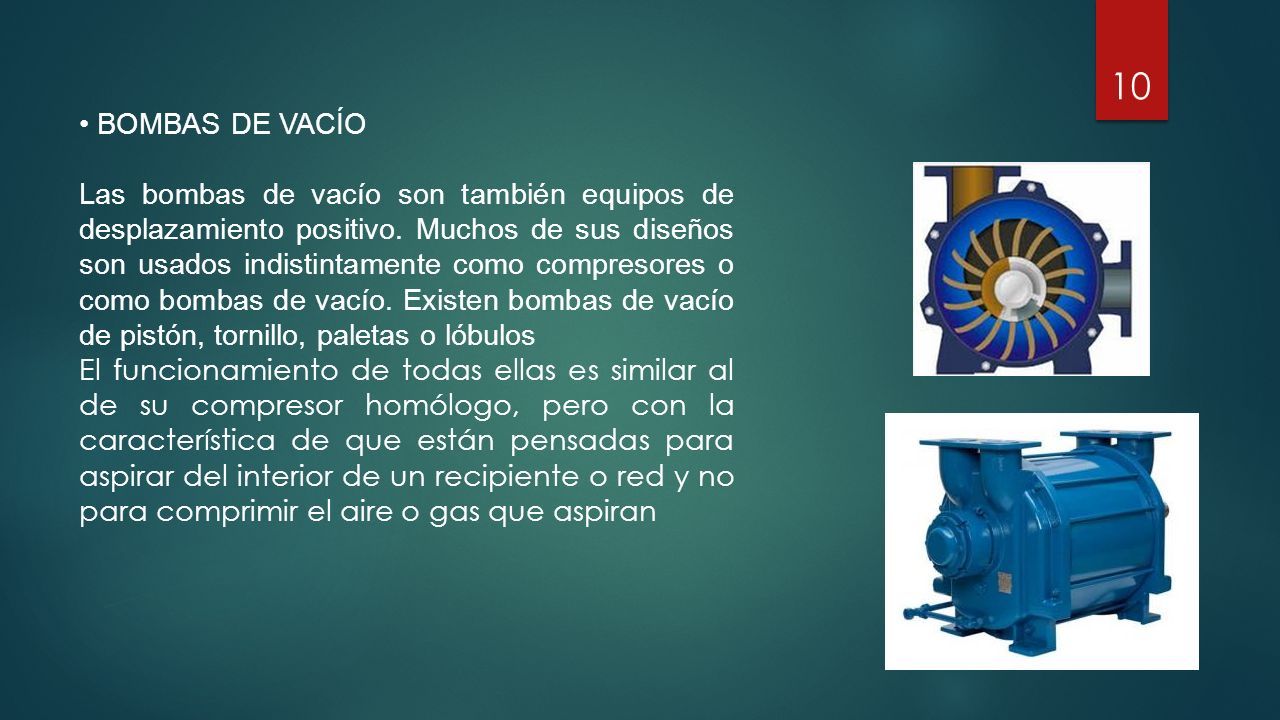 10

• BOMBAS DE VACÍO

Las bombas de vacío son también equipos de desplazamiento positivo. Muchos de sus diseños son usados indistintamente como compresores o como bombas de vacío. Existen bombas de vacío de pistón, tornillo, paletas o lóbulos
El funcionamiento de todas ellas es similar al de su compresor homólogo, pero con la característica de que están pensadas para aspirar del interior de un recipiente o red y no para comprimir el aire o gas que aspiran